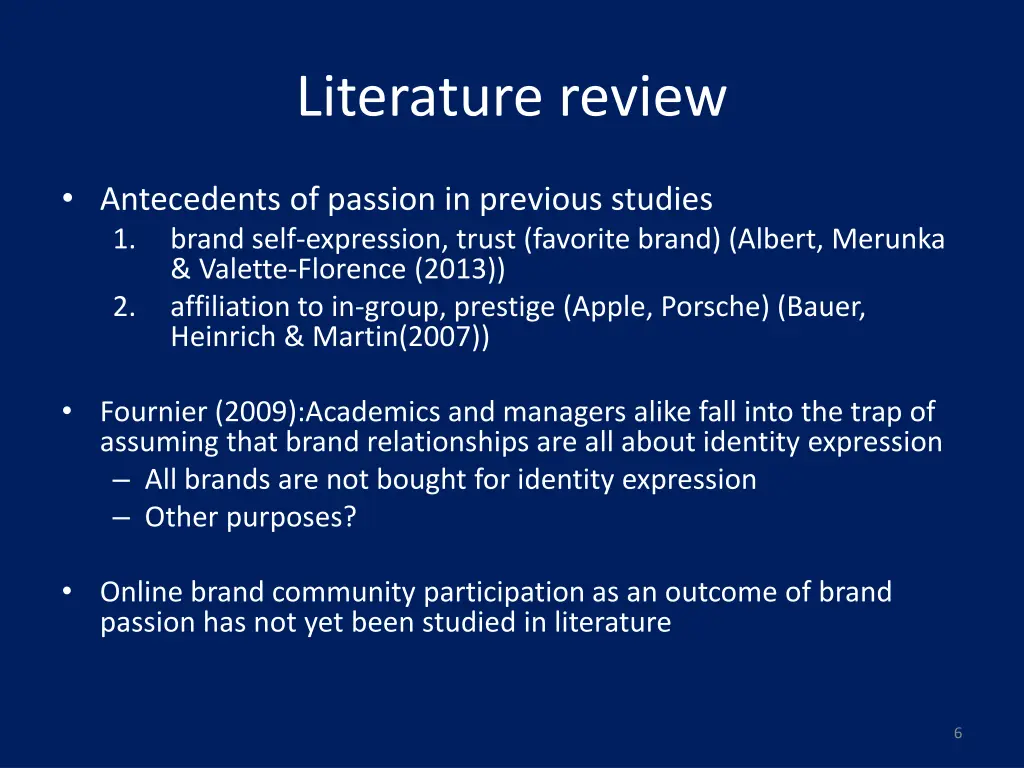 Literature review

• Antecedents of passion in previous studies
1. brand self-expression, trust (favorite brand) (Albert, Merunka & Valette-Florence (2013))
2. affiliation to in-group, prestige (Apple, Porsche) (Bauer, Heinrich & Martin(2007))

• Fournier (2009):Academics and managers alike fall into the trap of assuming that brand relationships are all about identity expression
– All brands are not bought for identity expression
– Other purposes?

• Online brand community participation as an outcome of brand passion has not yet been studied in literature

6